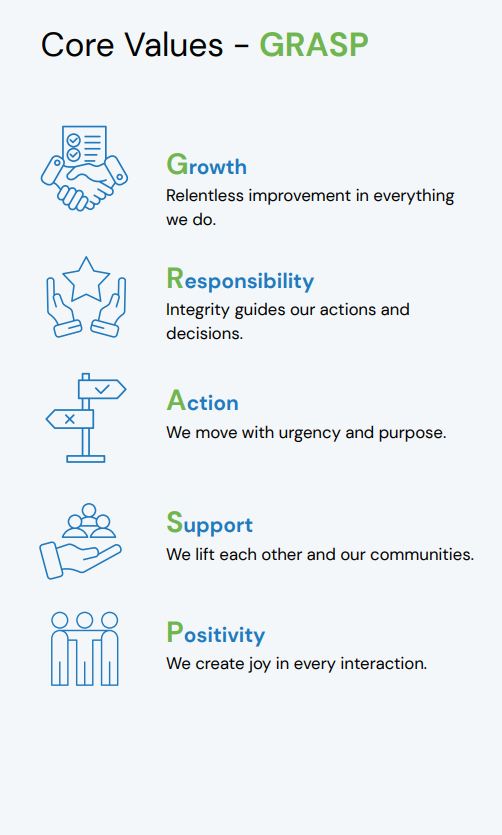 Core Values - GRASP

Growth
Relentless improvement in everything we do.

Responsibility
Integrity guides our actions and decisions.

Action
We move with urgency and purpose.

Support
We lift each other and our communities.

Positivity
We create joy in every interaction.